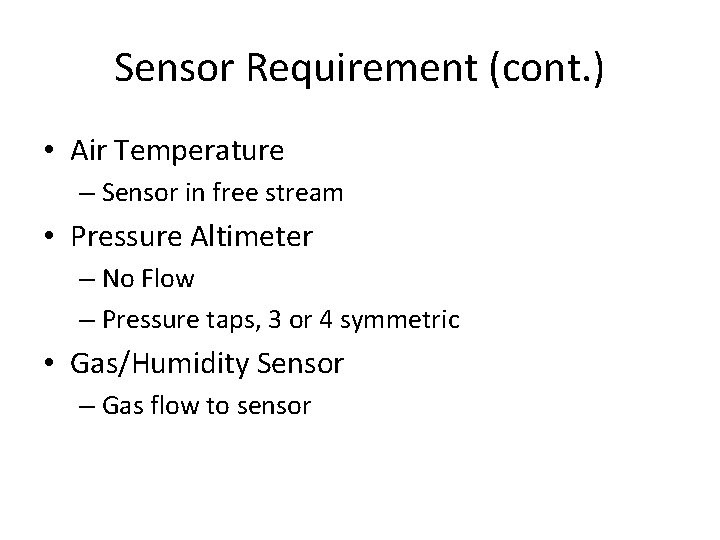 Sensor Requirement (cont.)

• Air Temperature
  – Sensor in free stream
• Pressure Altimeter
  – No Flow
  – Pressure taps, 3 or 4 symmetric
• Gas/Humidity Sensor
  – Gas flow to sensor